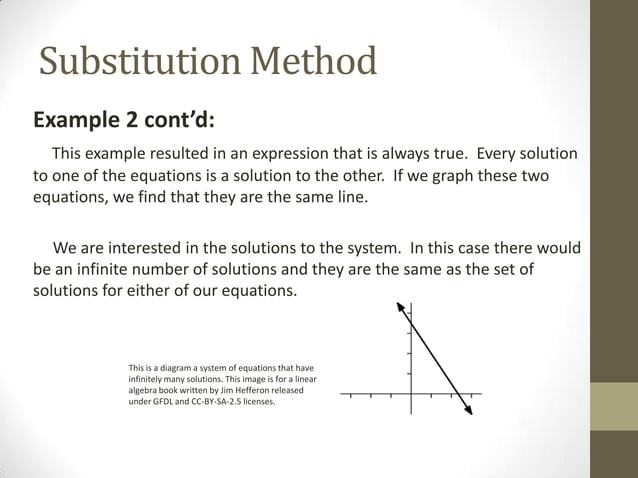 Substitution Method

Example 2 cont'd:

This example resulted in an expression that is always true. Every solution to one of the equations is a solution to the other. If we graph these two equations, we find that they are the same line.

We are interested in the solutions to the system. In this case there would be an infinite number of solutions and they are the same as the set of solutions for either of our equations.

This is a diagram a system of equations that have infinitely many solutions. This image is for a linear algebra book written by Jim Hefferon released under GFDL and CC-BY-SA-2.5 licenses.